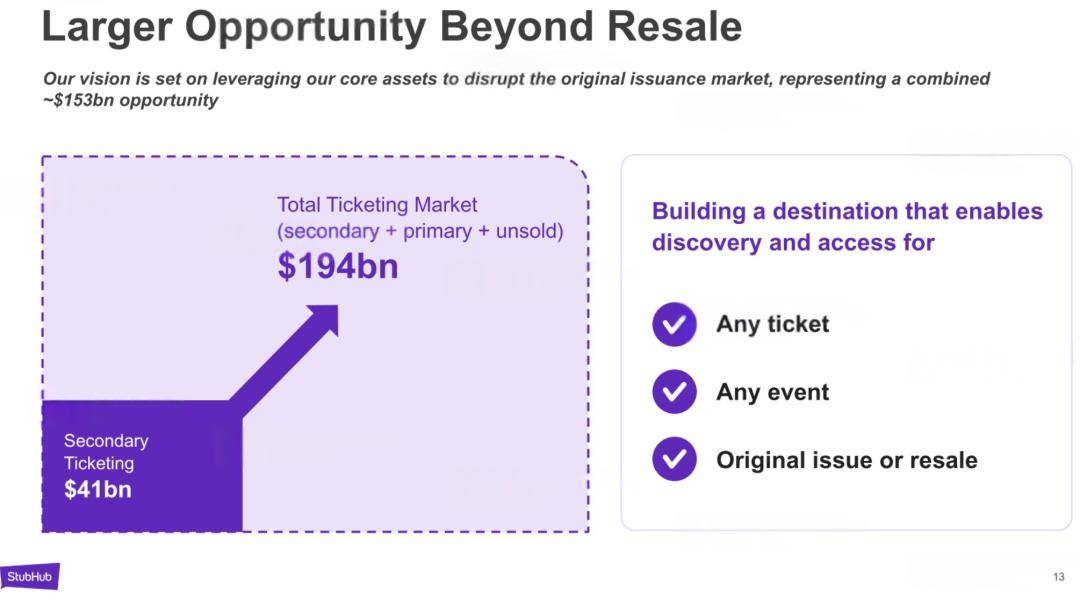 Larger Opportunity Beyond Resale

Our vision is set on leveraging our core assets to disrupt the original issuance market, representing a combined ~$153bn opportunity

Total Ticketing Market (secondary + primary + unsold)
$194bn

Secondary Ticketing
$41bn

Building a destination that enables discovery and access for

Any ticket

Any event

Original issue or resale

StubHub

13